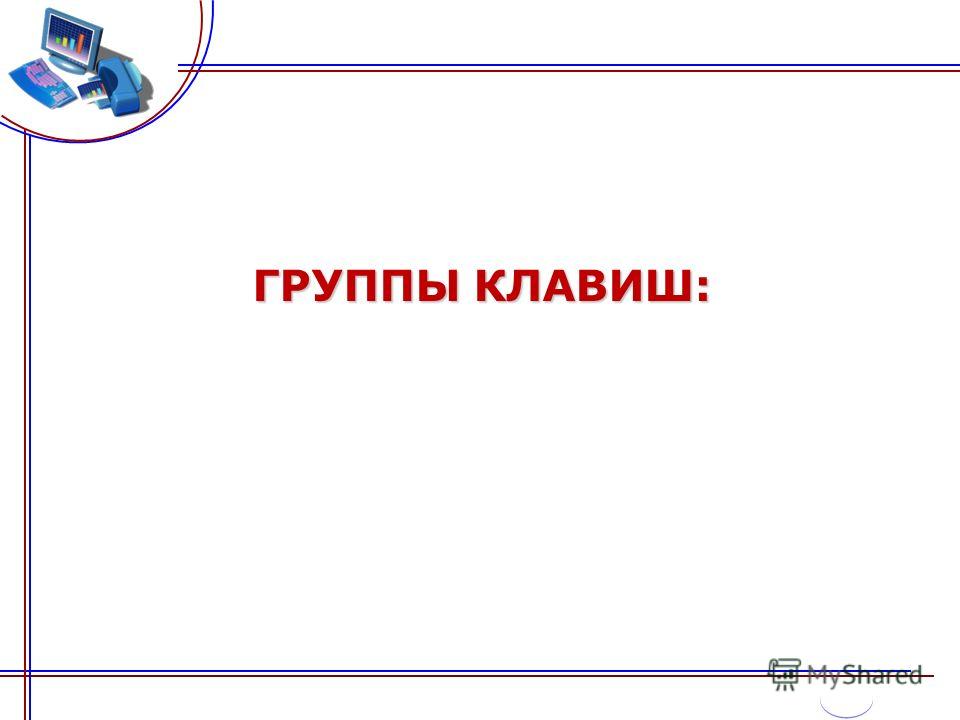 ГРУППЫ КЛАВИШ:

MyShared